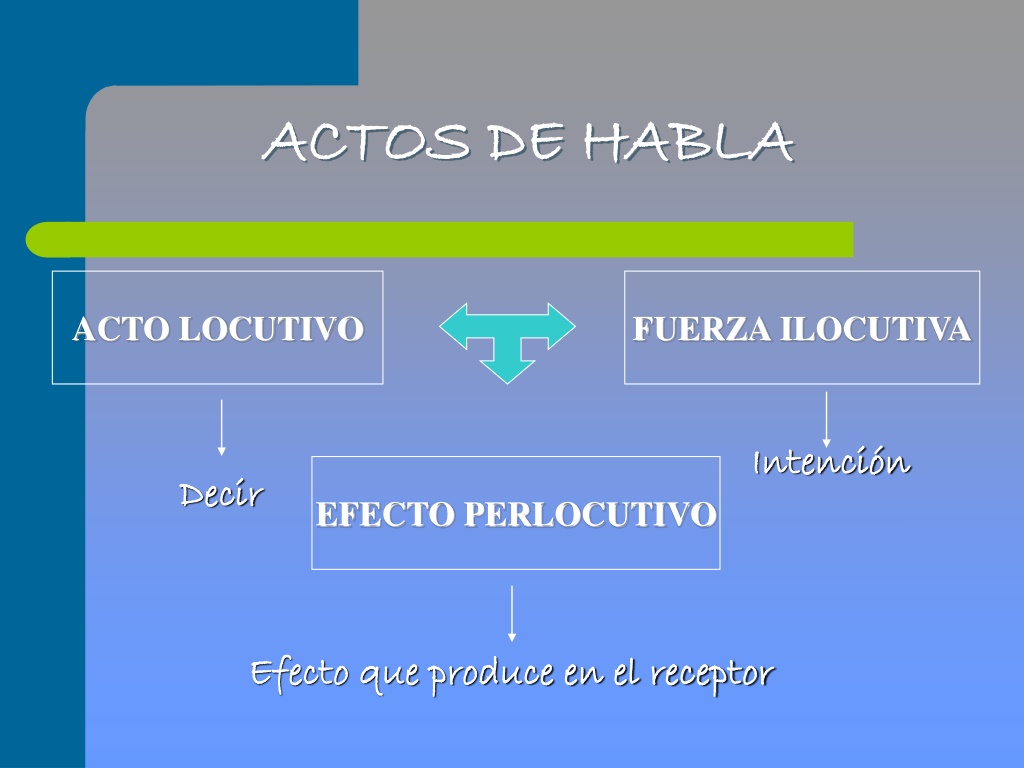 ACTOS DE HABLA

ACTO LOCUTIVO

FUERZA ILOCUTIVA

Decir

Intención

EFECTO PERLOCUTIVO

Efecto que produce en el receptor